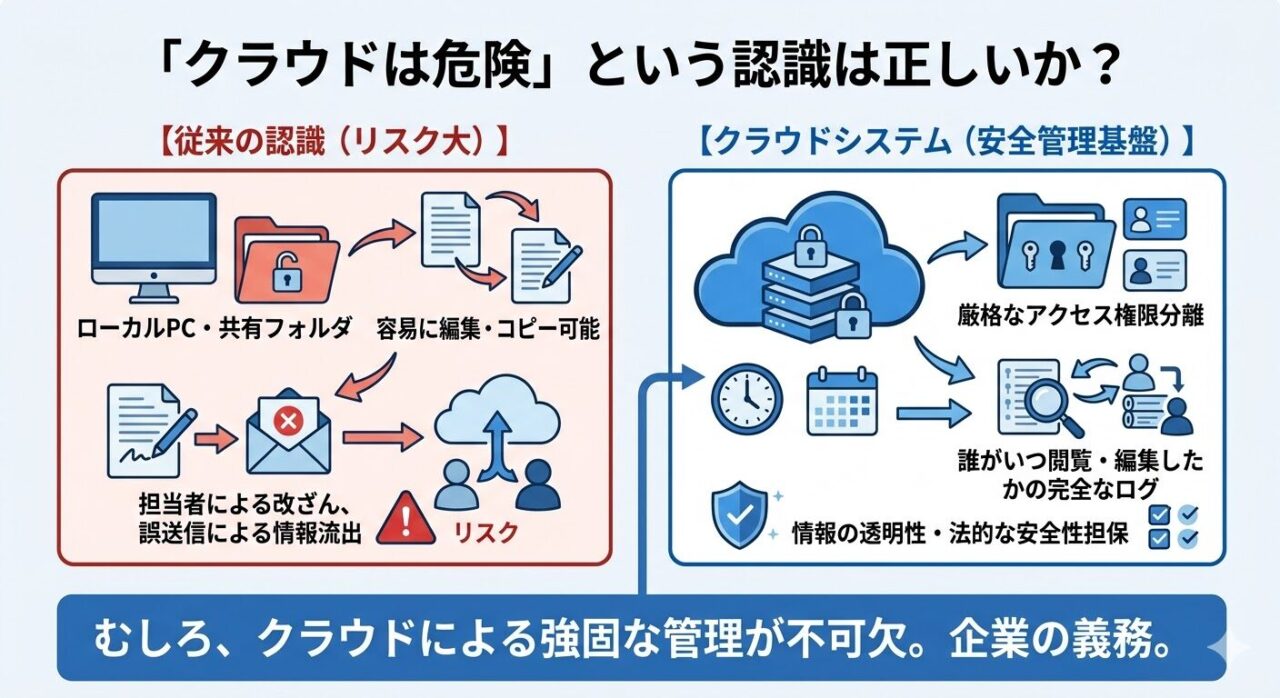 「クラウドは危険」という認識は正しいか？

【従来の認識（リスク大）】

ローカルPC・共有フォルダ

容易に編集・コピー可能

担当者による改ざん、誤送信による情報流出

リスク

【クラウドシステム（安全管理基盤）】

厳格なアクセス権限分離

誰がいつ閲覧・編集したかの完全なログ

情報の透明性・法的な安全性担保

むしろ、クラウドによる強固な管理が不可欠。企業の義務。